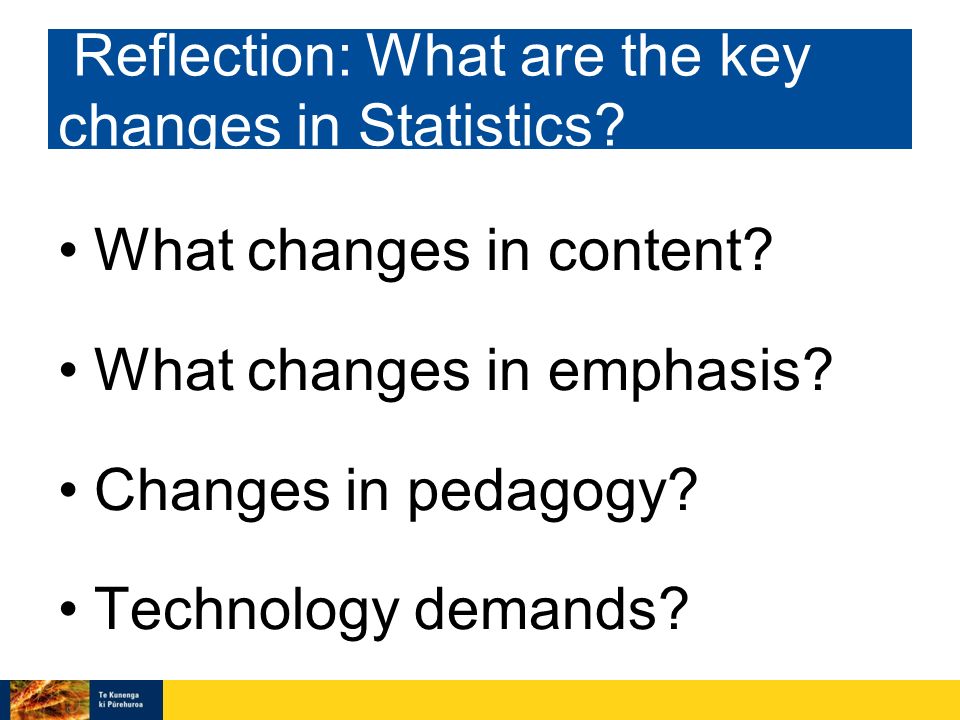 Reflection: What are the key changes in Statistics?

• What changes in content?

• What changes in emphasis?

• Changes in pedagogy?

• Technology demands?

Te Kunenga ki Pūrehuroa